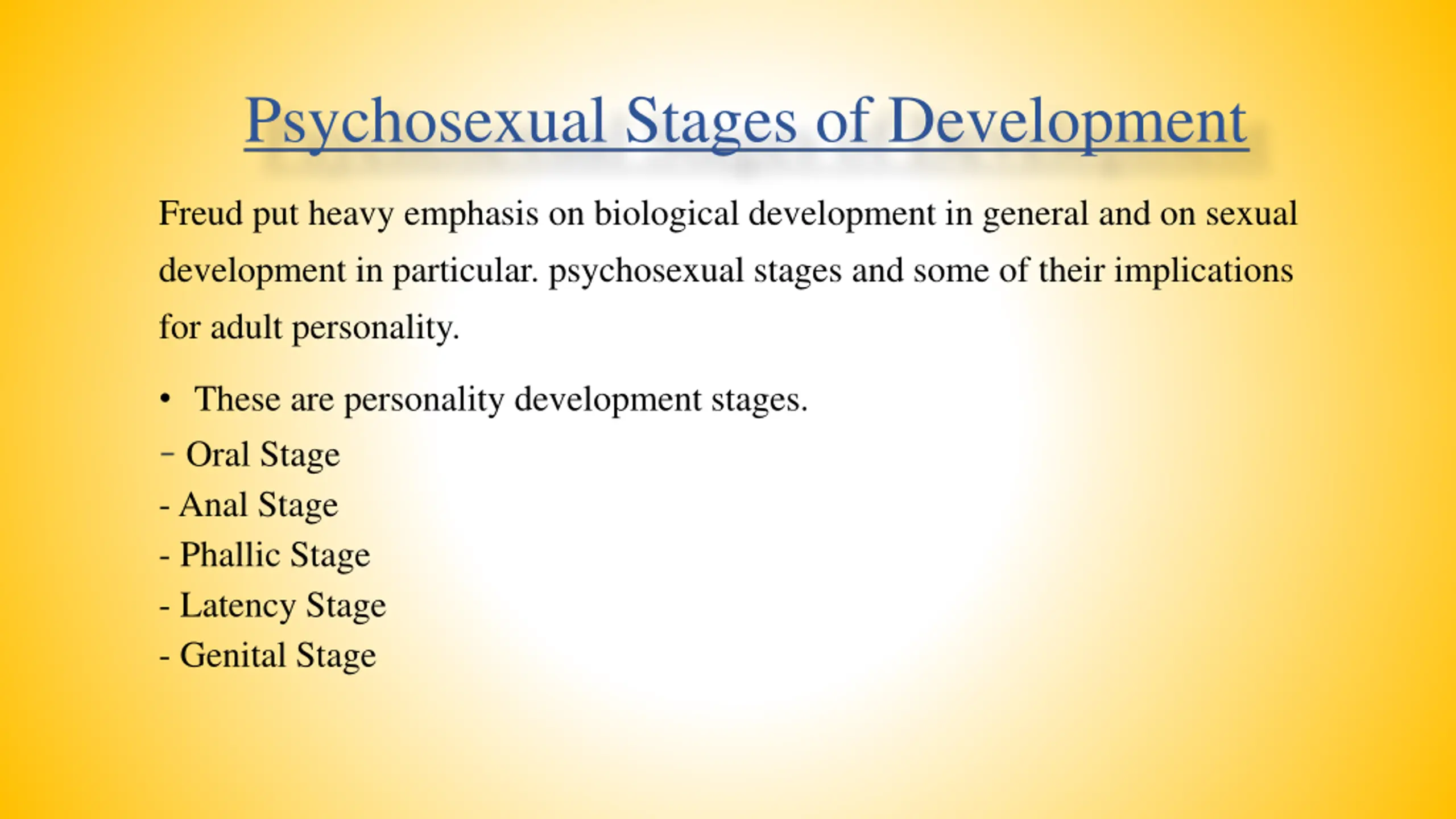 Psychosexual Stages of Development

Freud put heavy emphasis on biological development in general and on sexual development in particular. psychosexual stages and some of their implications for adult personality.

• These are personality development stages.

– Oral Stage
- Anal Stage
- Phallic Stage
- Latency Stage
- Genital Stage